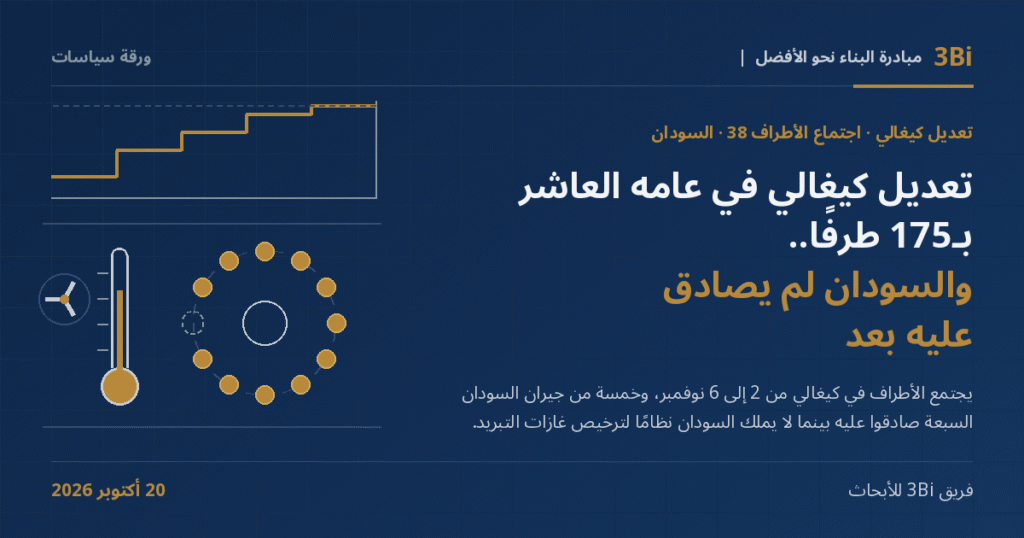 3Bi | مبادرة البناء نحو الأفضل

ورقة سياسات

تعديل كيغالي · اجتماع الأطراف 38 · السودان

تعديل كيغالي في عامه العاشر بـ175 طرفًا..
والسودان لم يصادق عليه بعد

يجتمع الأطراف في كيغالي من 2 إلى 6 نوفمبر، وخمسة من جيران السودان السبعة صادقوا عليه بينما لا يملك السودان نظامًا لترخيص غازات التبريد.

فريق 3Bi للأبحاث

20 أكتوبر 2026